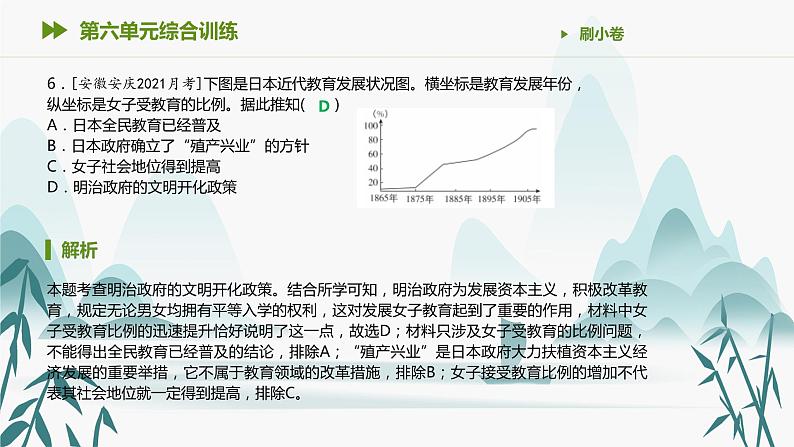 第六单元综合训练

刷小卷

6．[安徽安庆2021月考]下图是日本近代教育发展状况图。横坐标是教育发展年份，纵坐标是女子受教育的比例。据此推知( D )
A．日本全民教育已经普及
B．日本政府确立了“殖产兴业”的方针
C．女子社会地位得到提高
D．明治政府的文明开化政策

(%)
100
80
60
40
20
1865年 1875年 1885年 1895年 1905年

解析

本题考查明治政府的文明开化政策。结合所学可知，明治政府为发展资本主义，积极改革教育，规定无论男女均拥有平等入学的权利，这对发展女子教育起到了重要的作用，材料中女子受教育比例的迅速提升恰好说明了这一点，故选D；材料只涉及女子受教育的比例问题，不能得出全民教育已经普及的结论，排除A；“殖产兴业”是日本政府大力扶植资本主义经济发展的重要举措，它不属于教育领域的改革措施，排除B；女子接受教育比例的增加不代表其社会地位就一定得到提高，排除C。